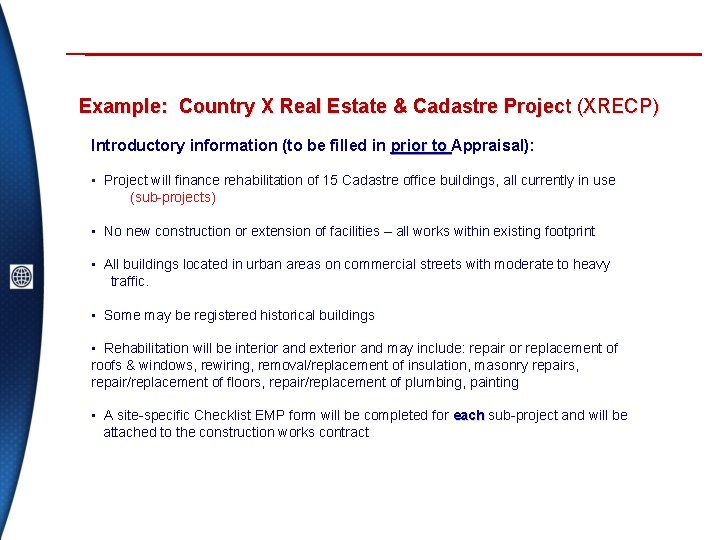 Example: Country X Real Estate & Cadastre Project (XRECP)

Introductory information (to be filled in prior to Appraisal):

▪ Project will finance rehabilitation of 15 Cadastre office buildings, all currently in use (sub-projects)

▪ No new construction or extension of facilities – all works within existing footprint

▪ All buildings located in urban areas on commercial streets with moderate to heavy traffic.

▪ Some may be registered historical buildings

▪ Rehabilitation will be interior and exterior and may include: repair or replacement of roofs & windows, rewiring, removal/replacement of insulation, masonry repairs, repair/replacement of floors, repair/replacement of plumbing, painting

▪ A site-specific Checklist EMP form will be completed for each sub-project and will be attached to the construction works contract